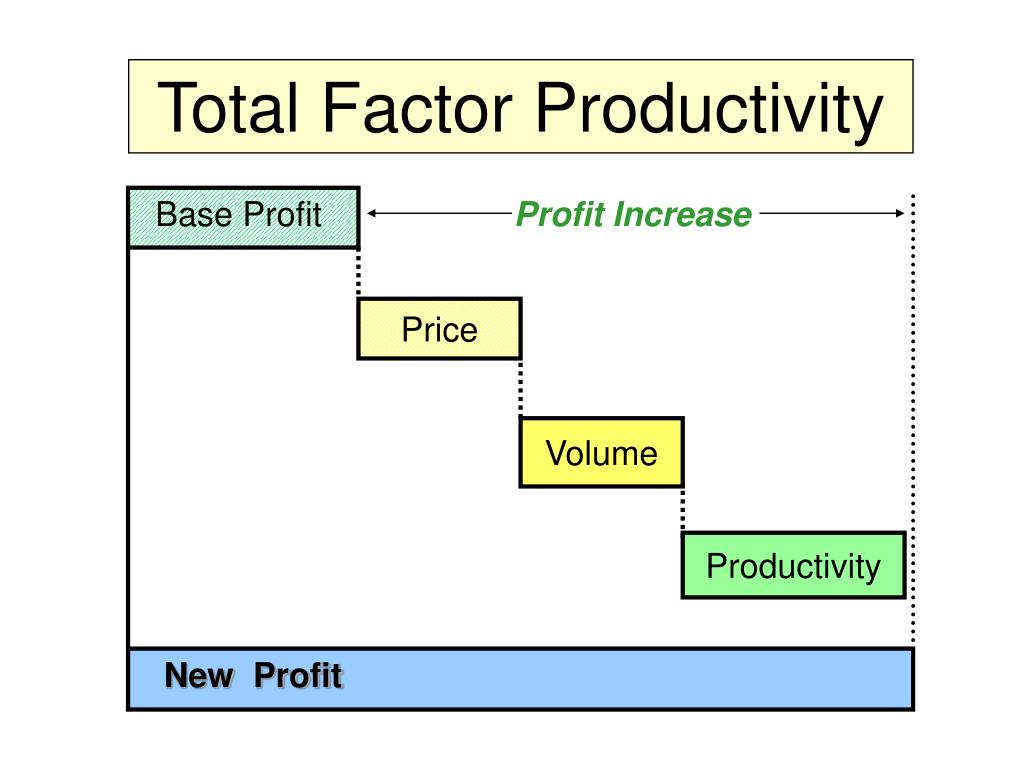 Total Factor Productivity

Base Profit

Profit Increase

Price

Volume

Productivity

New Profit